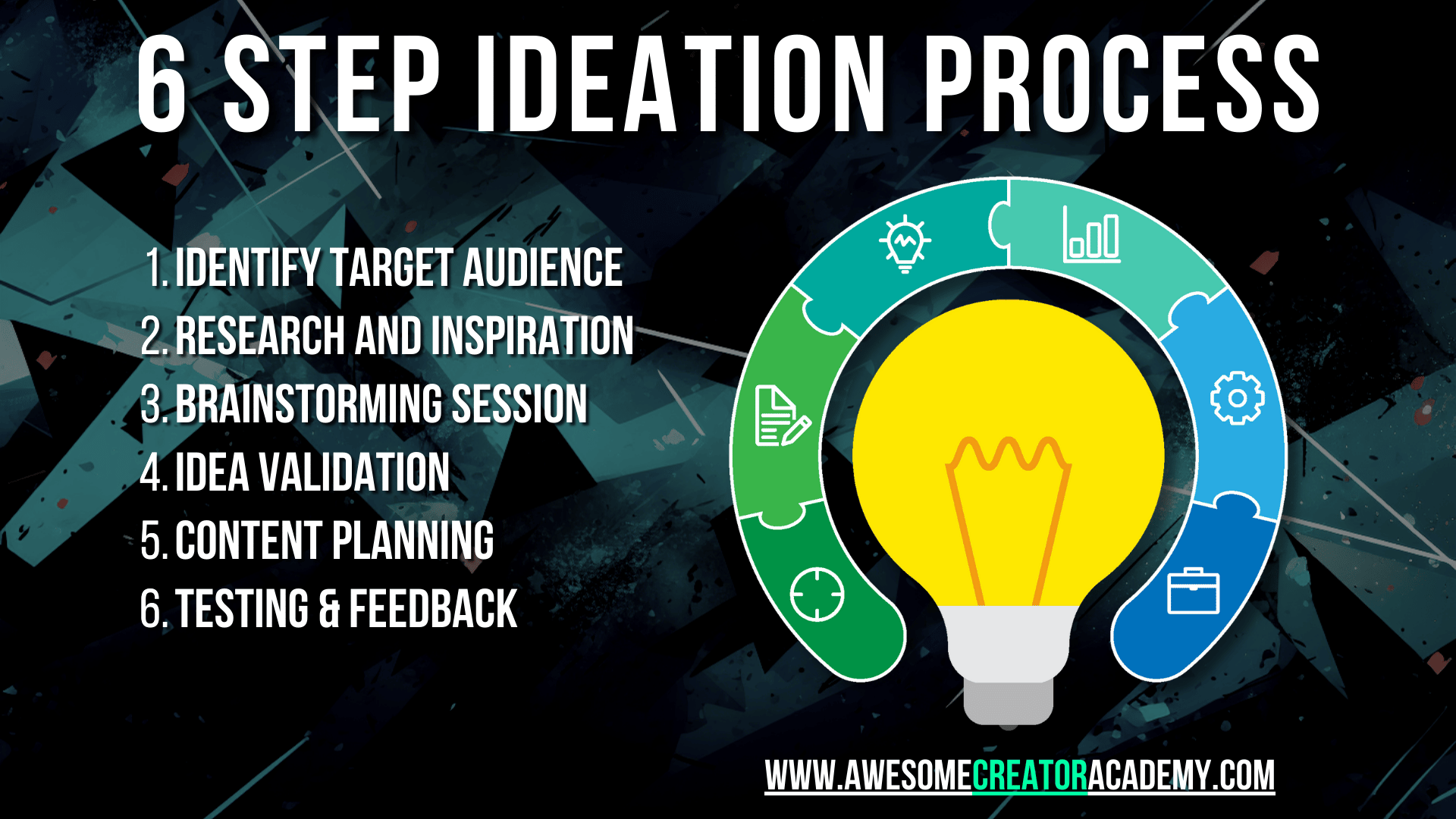 6 STEP IDEATION PROCESS

1. IDENTIFY TARGET AUDIENCE
2. RESEARCH AND INSPIRATION
3. BRAINSTORMING SESSION
4. IDEA VALIDATION
5. CONTENT PLANNING
6. TESTING & FEEDBACK

WWW.AWESOMECREATORACADEMY.COM